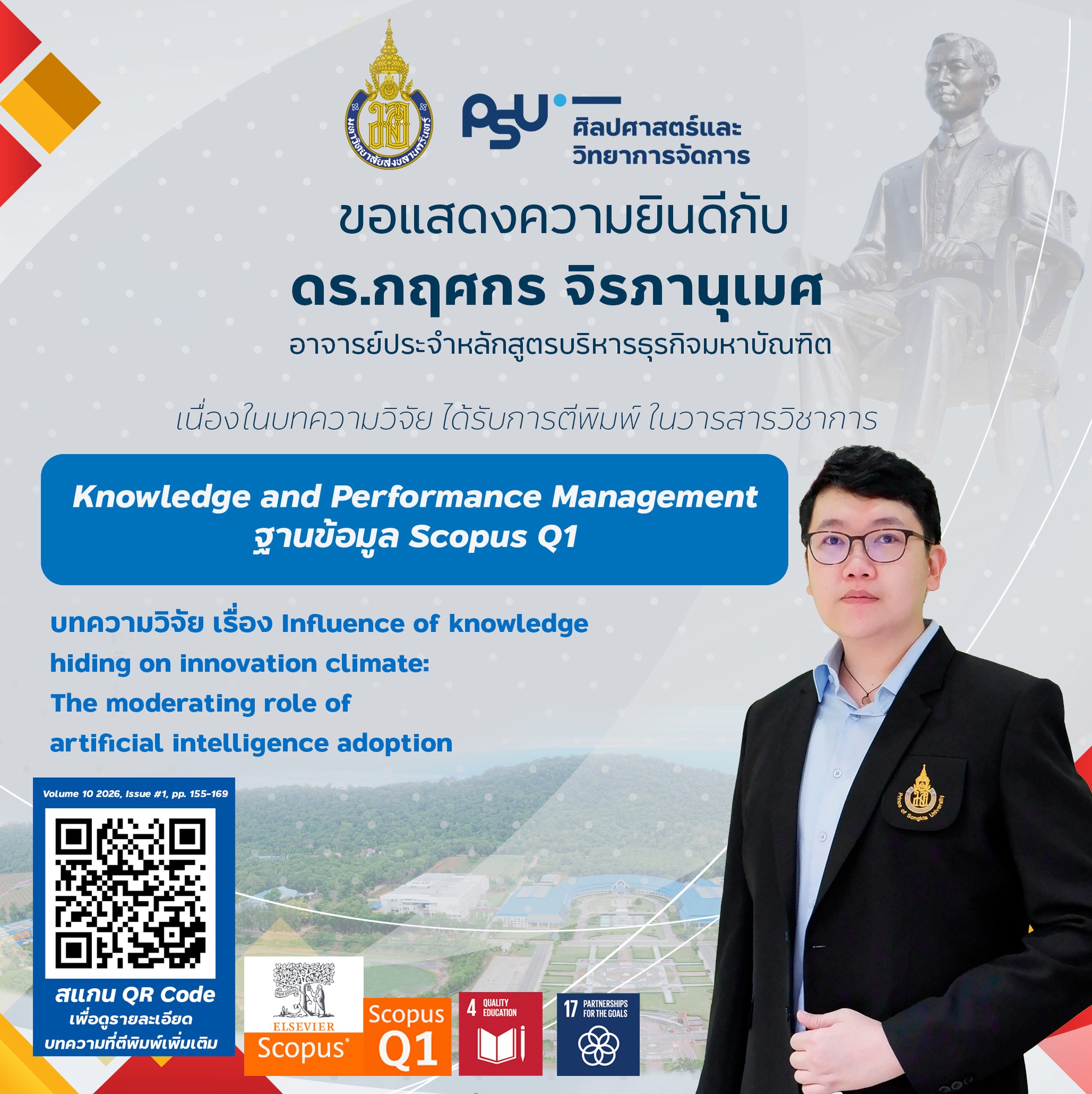 มหาวิทยาลัยสงขลานครินทร์

PSU ศิลปศาสตร์และวิทยาการจัดการ

ขอแสดงความยินดีกับ

ดร.กฤศกร จิรภานุเมศ

อาจารย์ประจำหลักสูตรบริหารธุรกิจมหาบัณฑิต

เนื่องในบทความวิจัย ได้รับการตีพิมพ์ ในวารสารวิชาการ

Knowledge and Performance Management
ฐานข้อมูล Scopus Q1

บทความวิจัย เรื่อง Influence of knowledge hiding on innovation climate: The moderating role of artificial intelligence adoption

Volume 10 2026, Issue #1, pp. 155-169

สแกน QR Code
เพื่อดูรายละเอียด
บทความที่ตีพิมพ์เพิ่มเติม

NON SOLUS
ELSEVIER
Scopus

Scopus
Q1

4 QUALITY EDUCATION

17 PARTNERSHIPS FOR THE GOALS

Prince of Songkla University